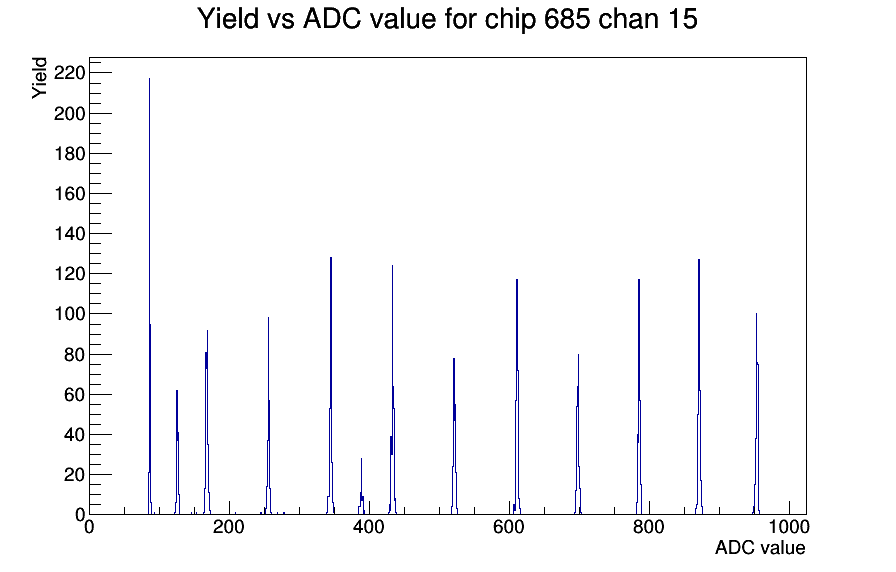 Yield vs ADC value for chip 685 chan 15

Yield

220
200
180
160
140
120
100
80
60
40
20
0

0
200
400
600
800
1000

ADC value